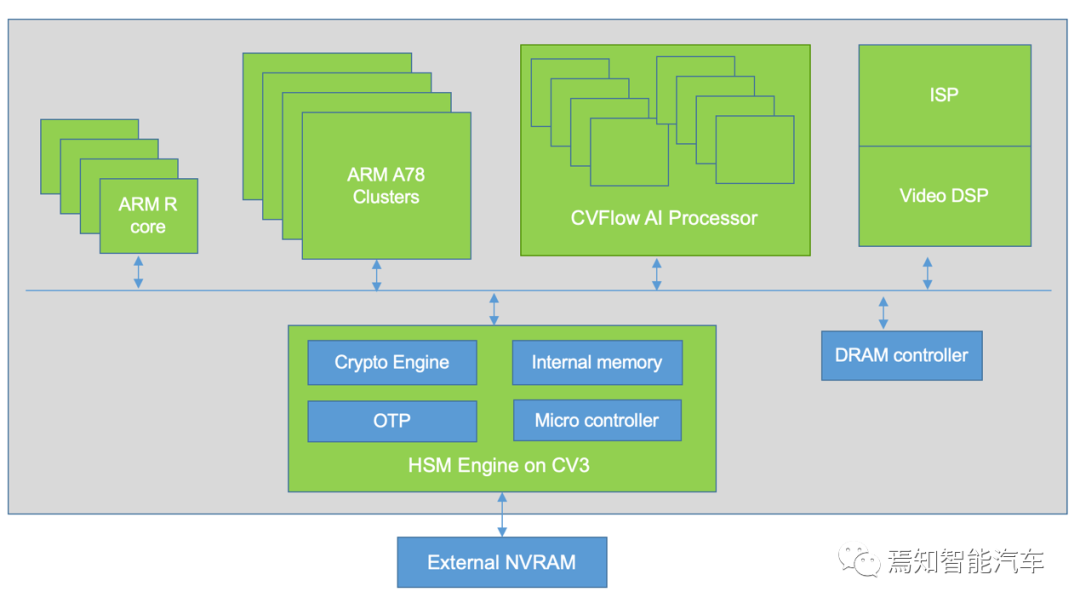 ARM R core

ARM A78 Clusters

CVFlow AI Processor

ISP

Video DSP

Crypto Engine

Internal memory

OTP

Micro controller

HSM Engine on CV3

DRAM controller

External NVRAM

焉知智能汽车